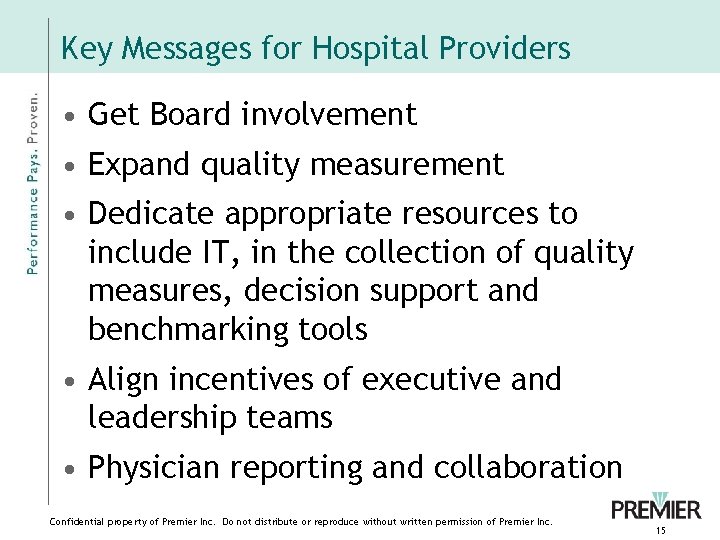 Key Messages for Hospital Providers

Performance Pays. Proven.

• Get Board involvement

• Expand quality measurement

• Dedicate appropriate resources to include IT, in the collection of quality measures, decision support and benchmarking tools

• Align incentives of executive and leadership teams

• Physician reporting and collaboration

Confidential property of Premier Inc. Do not distribute or reproduce without written permission of Premier Inc.

PREMIER

15